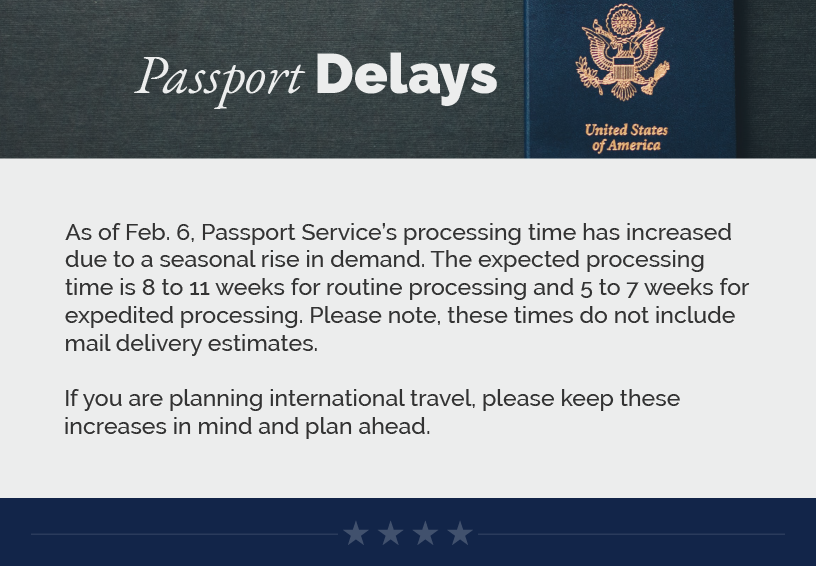 Passport Delays

United States of America

As of Feb. 6, Passport Service's processing time has increased due to a seasonal rise in demand. The expected processing time is 8 to 11 weeks for routine processing and 5 to 7 weeks for expedited processing. Please note, these times do not include mail delivery estimates.

If you are planning international travel, please keep these increases in mind and plan ahead.